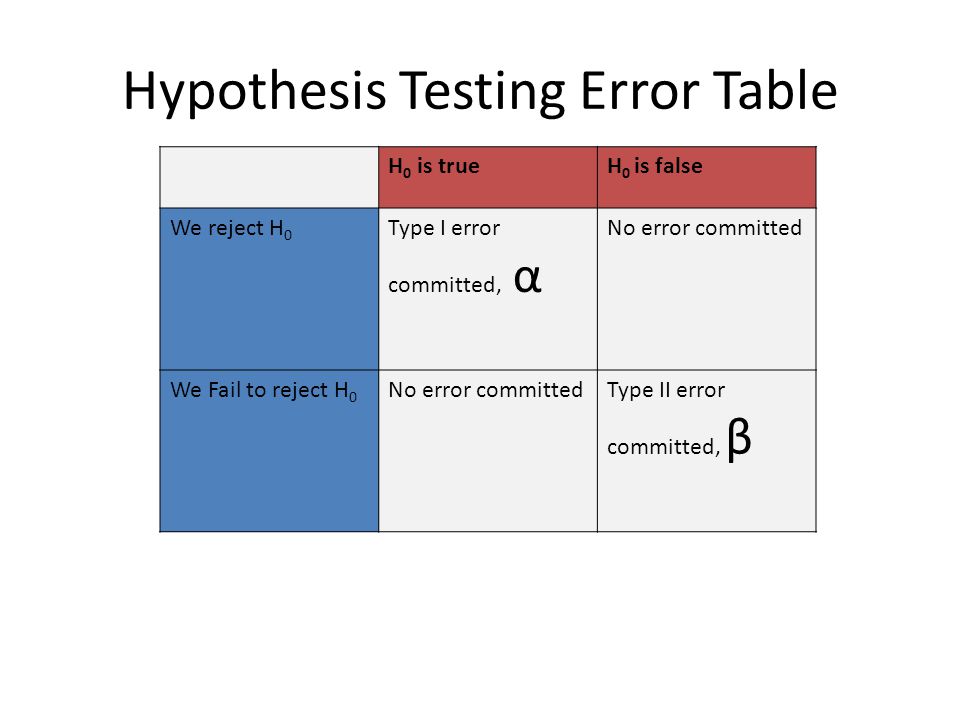 Hypothesis Testing Error Table

| | $H_0$ is true | $H_0$ is false |
|---|---|---|
| We reject $H_0$ | Type I error committed, $\alpha$ | No error committed |
| We Fail to reject $H_0$ | No error committed | Type II error committed, $\beta$ |